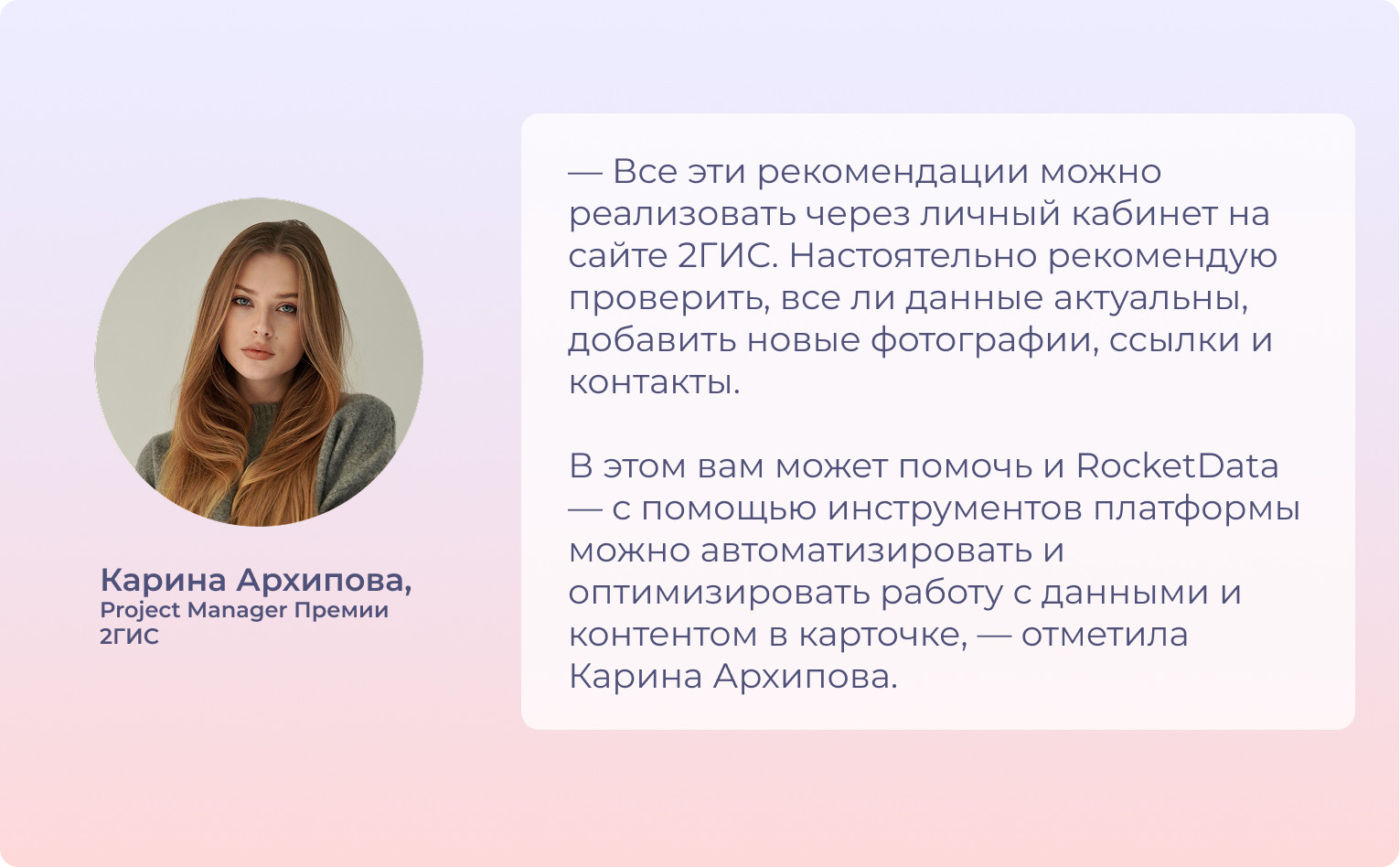 Карина Архипова,
Project Manager Премии 2ГИС

— Все эти рекомендации можно реализовать через личный кабинет на сайте 2ГИС. Настоятельно рекомендую проверить, все ли данные актуальны, добавить новые фотографии, ссылки и контакты.

В этом вам может помочь и RocketData — с помощью инструментов платформы можно автоматизировать и оптимизировать работу с данными и контентом в карточке, — отметила Карина Архипова.